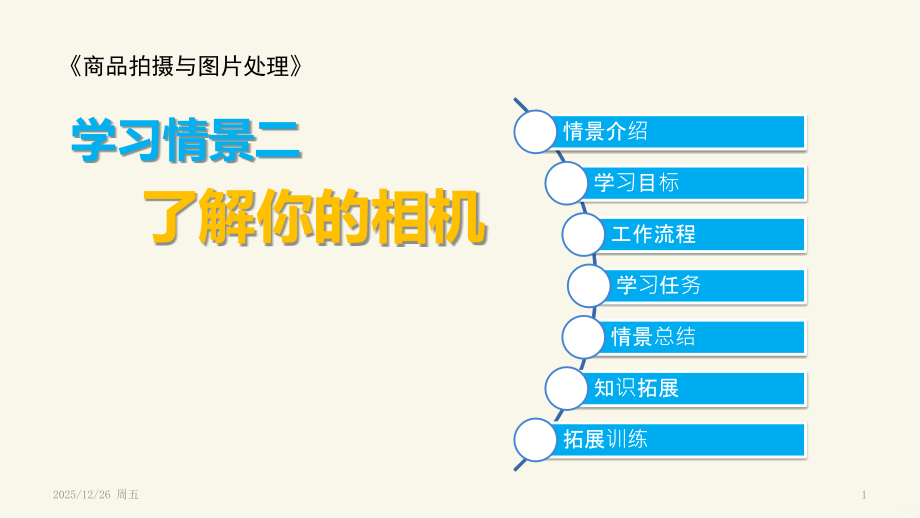 《商品拍摄与图片处理》

学习情景二

了解你的相机

情景介绍

学习目标

工作流程

学习任务

情景总结

知识拓展

拓展训练

2025/12/26 周五

1